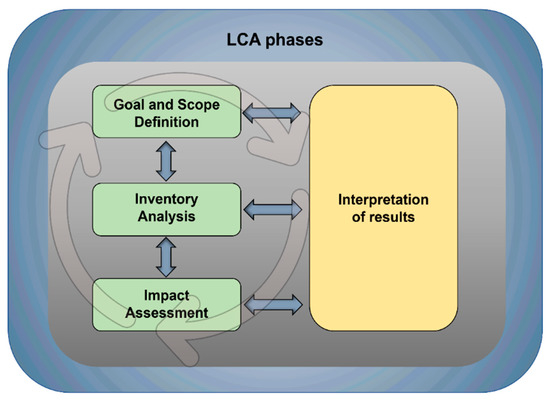 LCA phases

Goal and Scope Definition

Inventory Analysis

Impact Assessment

Interpretation of results